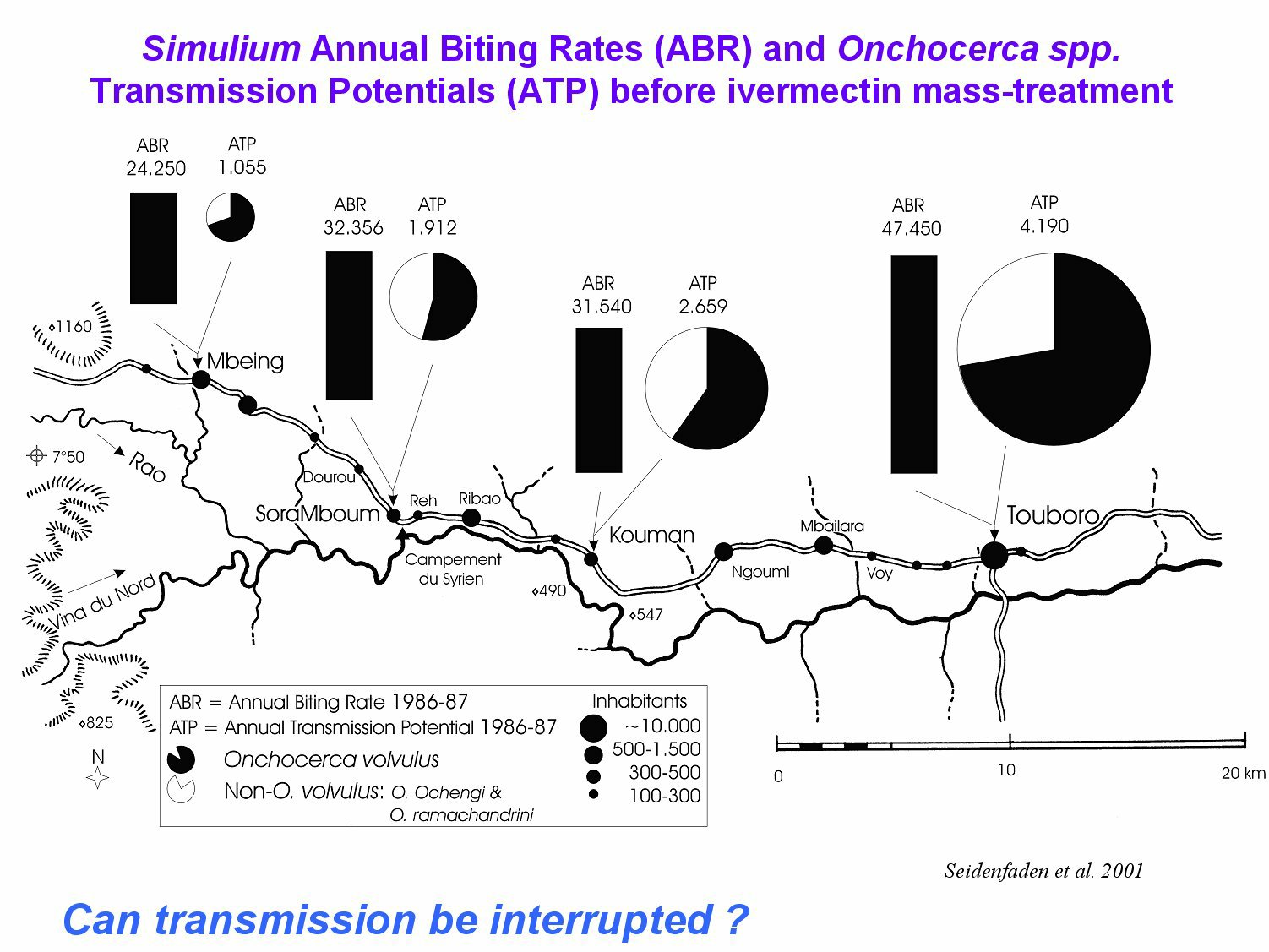 Simulium Annual Biting Rates (ABR) and Onchocerca spp. Transmission Potentials (ATP) before ivermectin mass-treatment

ABR
24.250

ATP
1.055

ABR
32.356

ATP
1.912

ABR
31.540

ATP
2.659

ABR
47.450

ATP
4.190

1160

Mbeing

7°50

Rao

Dourou

SoraMboum

Reh

Ribao

Campement
du Syrien

Kouman

490

547

Ngoumi

Mbailara

Voy

Touboro

Vina du Nord

825

N

ABR = Annual Biting Rate 1986-87
ATP = Annual Transmission Potential 1986-87
Onchocerca volvulus
Non-O. volvulus: O. Ochengi & O. ramachandrini

Inhabitants
~10.000
500-1.500
300-500
100-300

0
10
20 km

Seidenfaden et al. 2001

Can transmission be interrupted ?